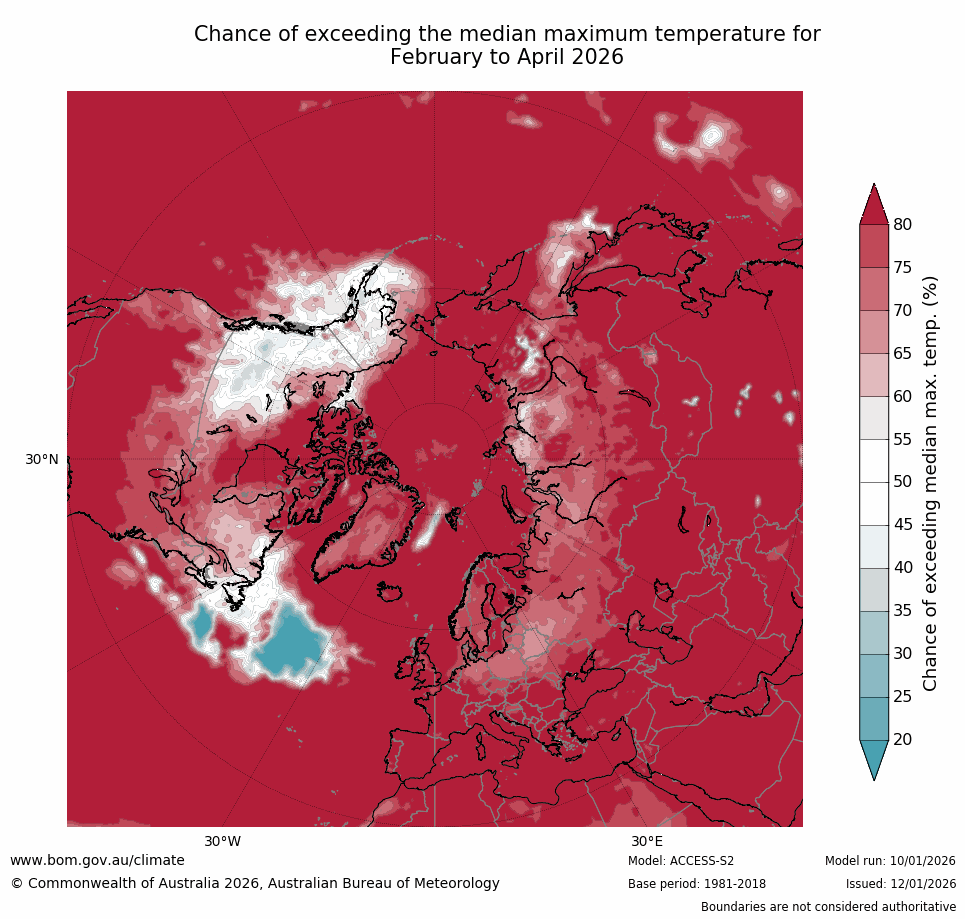 Chance of exceeding the median maximum temperature for
February to April 2026

30°N

30°W

30°E

80
75
70
65
60
55
50
45
40
35
30
25
20

Chance of exceeding median max. temp. (%)

www.bom.gov.au/climate

© Commonwealth of Australia 2026, Australian Bureau of Meteorology

Model: ACCESS-S2

Base period: 1981-2018

Model run: 10/01/2026

Issued: 12/01/2026

Boundaries are not considered authoritative